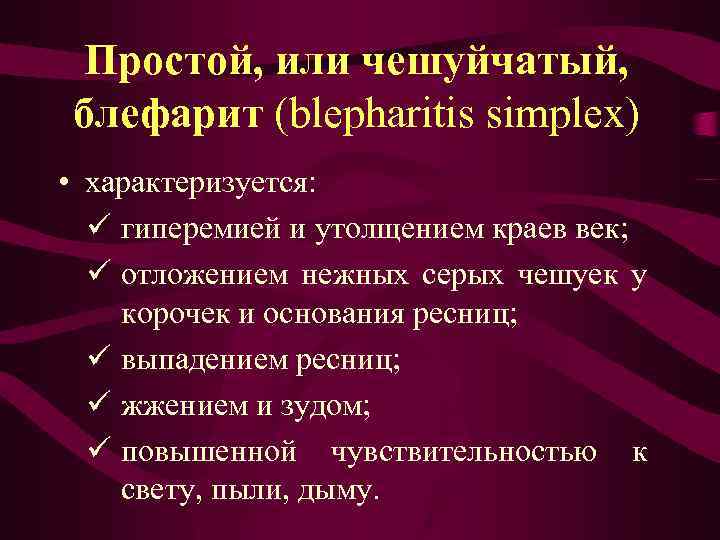 Простой, или чешуйчатый, блефарит (blepharitis simplex)

• характеризуется:
✓ гиперемией и утолщением краев век;
✓ отложением нежных серых чешуек у корочек и основания ресниц;
✓ выпадением ресниц;
✓ жжением и зудом;
✓ повышенной чувствительностью к свету, пыли, дыму.